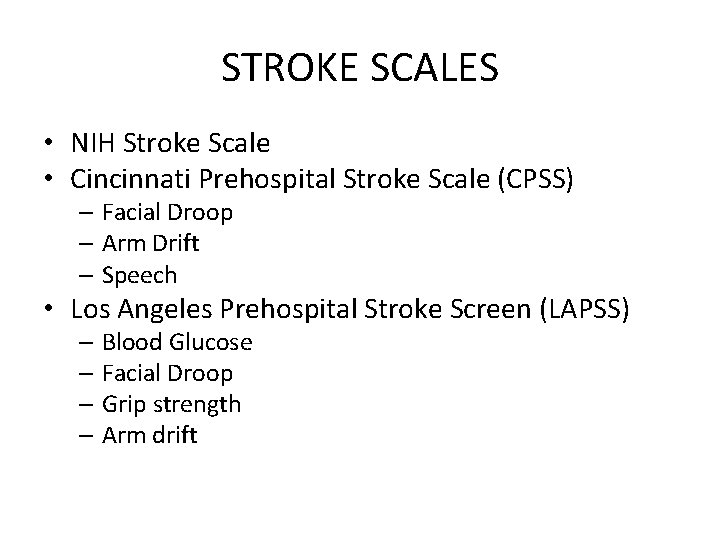 STROKE SCALES

• NIH Stroke Scale
• Cincinnati Prehospital Stroke Scale (CPSS)
– Facial Droop
– Arm Drift
– Speech
• Los Angeles Prehospital Stroke Screen (LAPSS)
– Blood Glucose
– Facial Droop
– Grip strength
– Arm drift